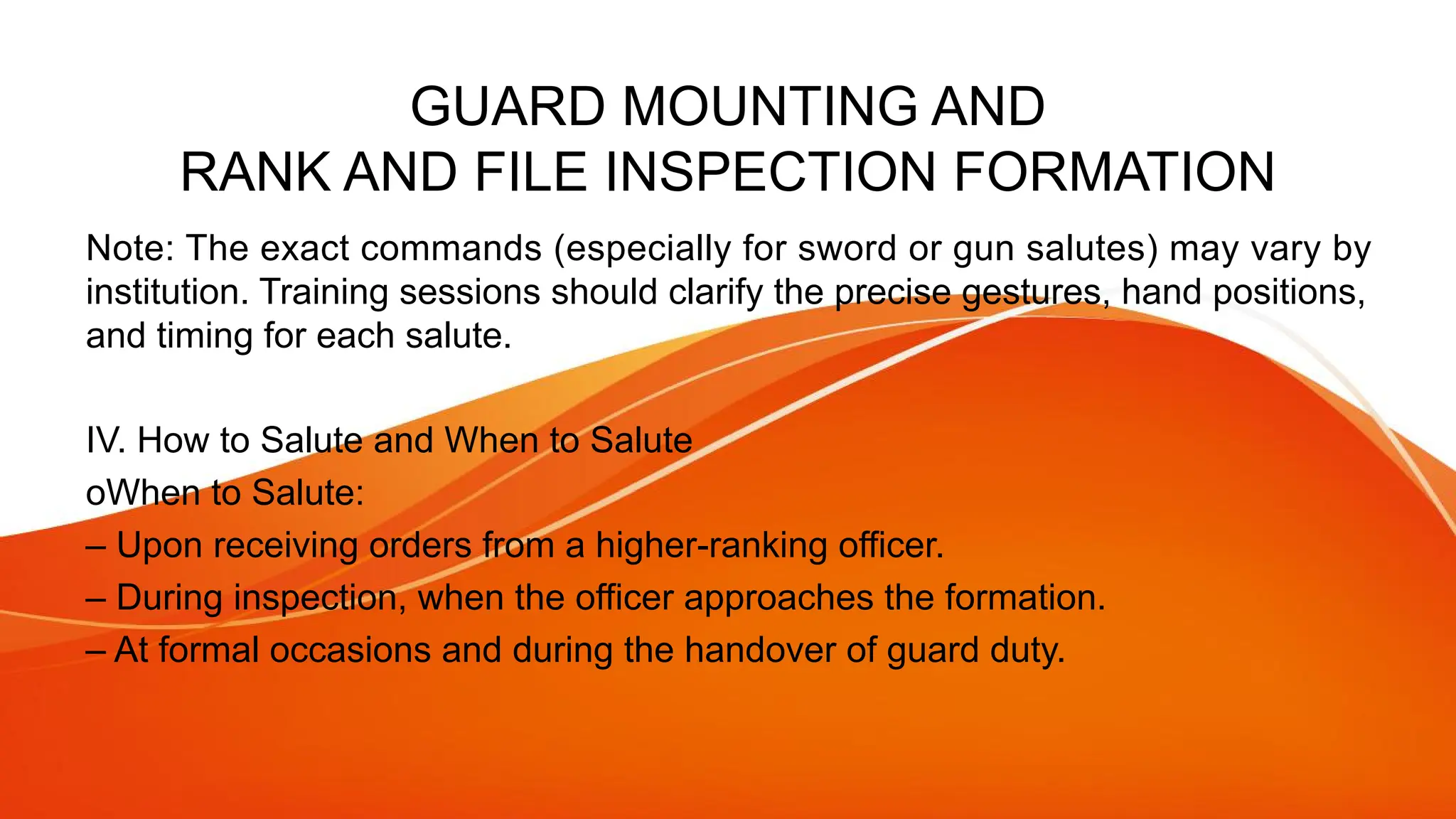 GUARD MOUNTING AND
RANK AND FILE INSPECTION FORMATION

Note: The exact commands (especially for sword or gun salutes) may vary by institution. Training sessions should clarify the precise gestures, hand positions, and timing for each salute.

IV. How to Salute and When to Salute
oWhen to Salute:
– Upon receiving orders from a higher-ranking officer.
– During inspection, when the officer approaches the formation.
– At formal occasions and during the handover of guard duty.